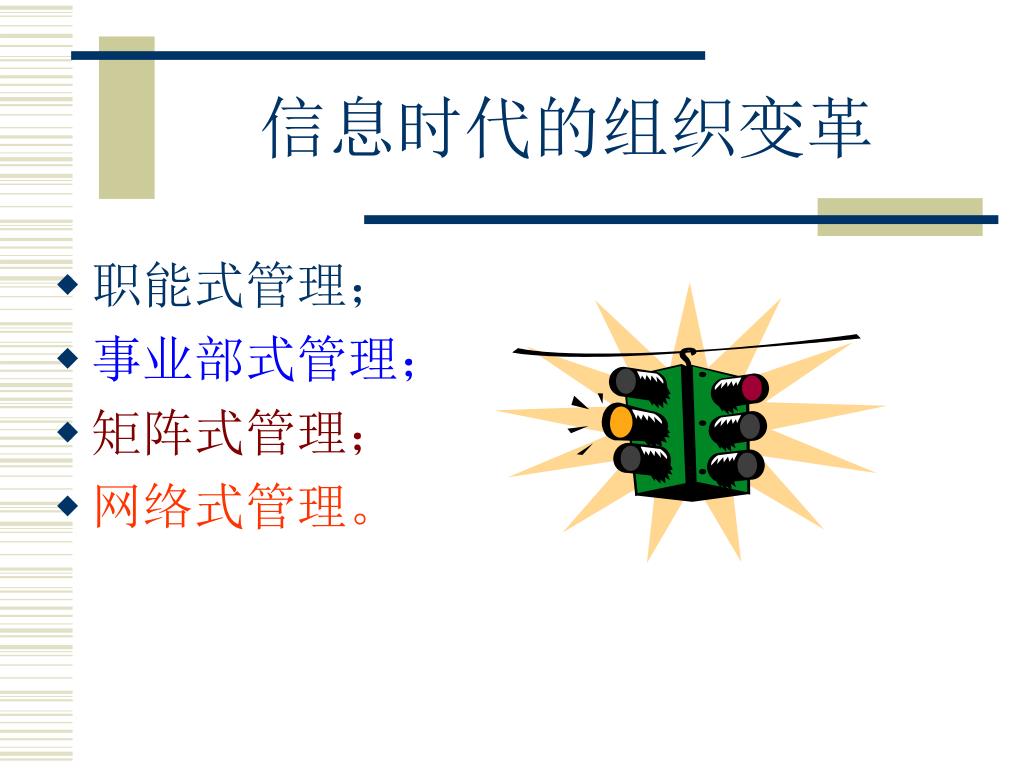 信息时代的组织变革

◆ 职能式管理；
◆ 事业部式管理；
◆ 矩阵式管理；
◆ 网络式管理。